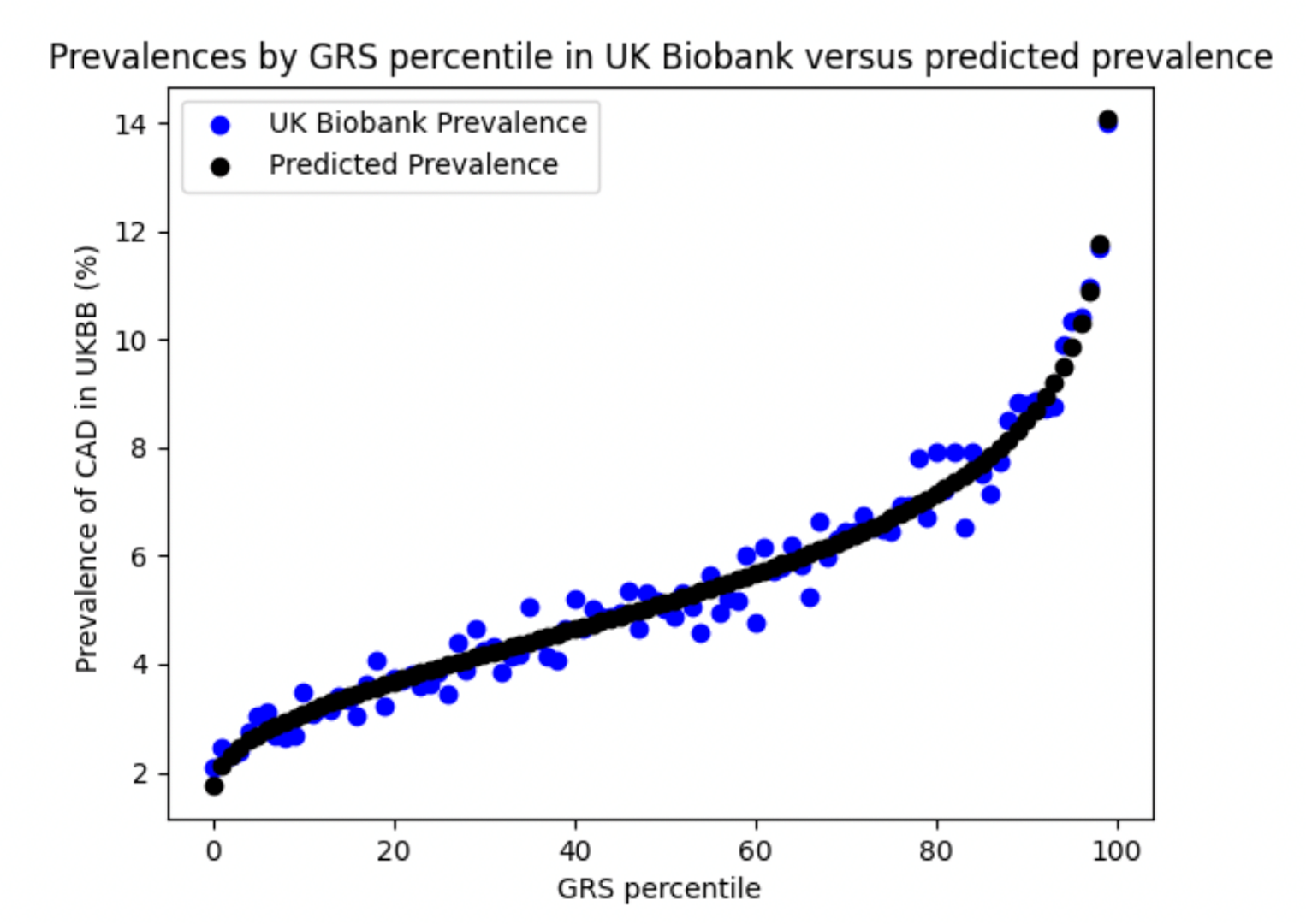 Prevalences by GRS percentile in UK Biobank versus predicted prevalence

UK Biobank Prevalence
Predicted Prevalence

Prevalence of CAD in UKBB (%)

14
12
10
8
6
4
2

0
20
40
60
80
100

GRS percentile